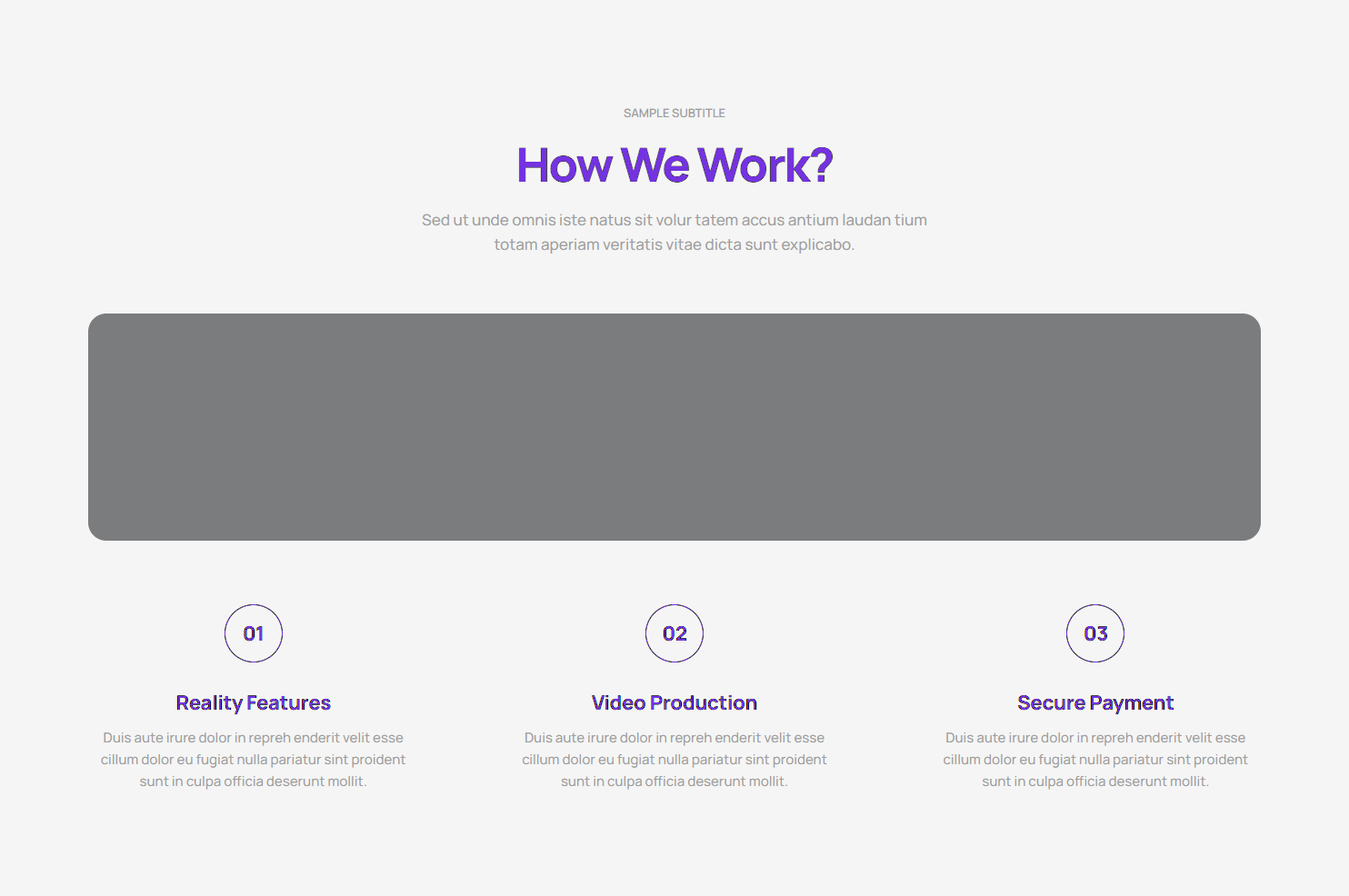 SAMPLE SUBTITLE

How We Work?

Sed ut unde omnis iste natus sit volur tatem accus antium laudan tium totam aperiam veritatis vitae dicta sunt explicabo.

01

Reality Features

Duis aute irure dolor in repreh enderit velit esse cillum dolor eu fugiat nulla pariatur sint proident sunt in culpa officia deserunt mollit.

02

Video Production

Duis aute irure dolor in repreh enderit velit esse cillum dolor eu fugiat nulla pariatur sint proident sunt in culpa officia deserunt mollit.

03

Secure Payment

Duis aute irure dolor in repreh enderit velit esse cillum dolor eu fugiat nulla pariatur sint proident sunt in culpa officia deserunt mollit.